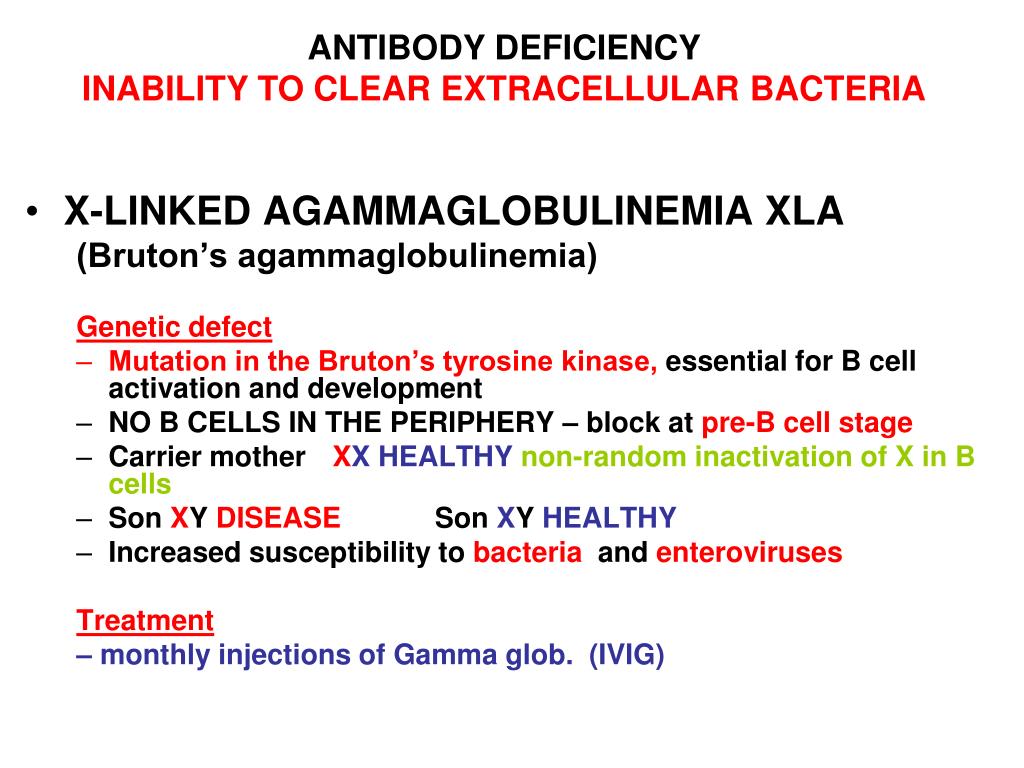 ANTIBODY DEFICIENCY
INABILITY TO CLEAR EXTRACELLULAR BACTERIA

• X-LINKED AGAMMAGLOBULINEMIA XLA
(Bruton's agammaglobulinemia)

Genetic defect
– Mutation in the Bruton's tyrosine kinase, essential for B cell activation and development
– NO B CELLS IN THE PERIPHERY – block at pre-B cell stage
– Carrier mother XX HEALTHY non-random inactivation of X in B cells
– Son XY DISEASE Son XY HEALTHY
– Increased susceptibility to bacteria and enteroviruses

Treatment
– monthly injections of Gamma glob. (IVIG)